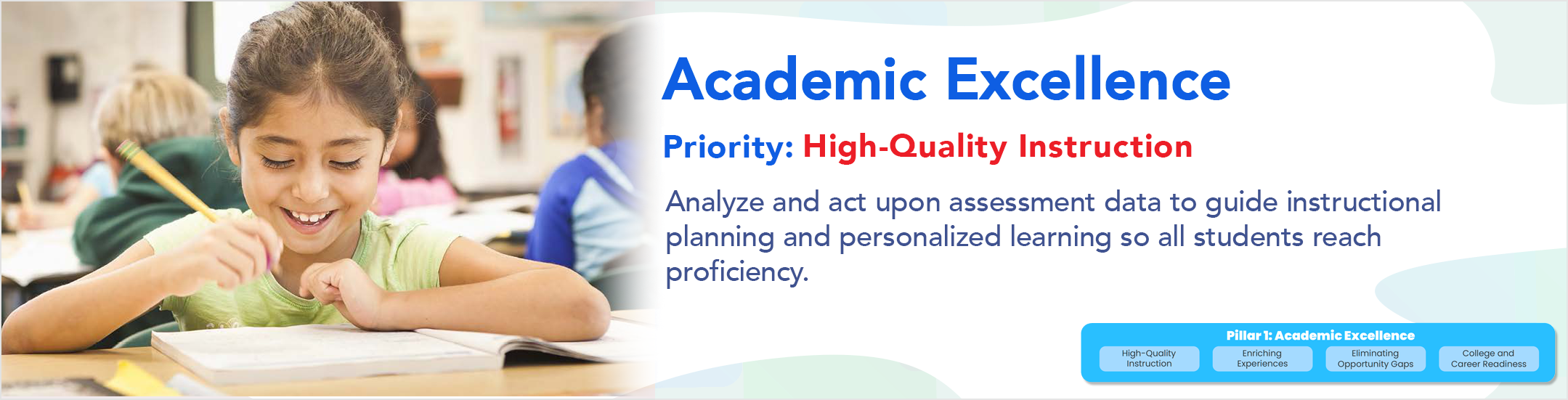 Academic Excellence

Priority: High-Quality Instruction

Analyze and act upon assessment data to guide instructional planning and personalized learning so all students reach proficiency.

Pillar 1: Academic Excellence

High-Quality Instruction

Enriching Experiences

Eliminating Opportunity Gaps

College and Career Readiness